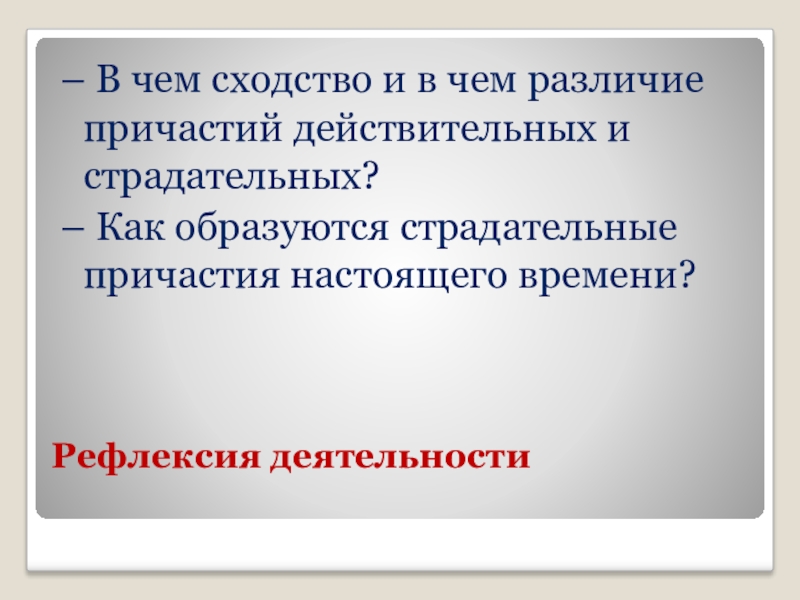 – В чем сходство и в чем различие причастий действительных и страдательных?

– Как образуются страдательные причастия настоящего времени?

Рефлексия деятельности